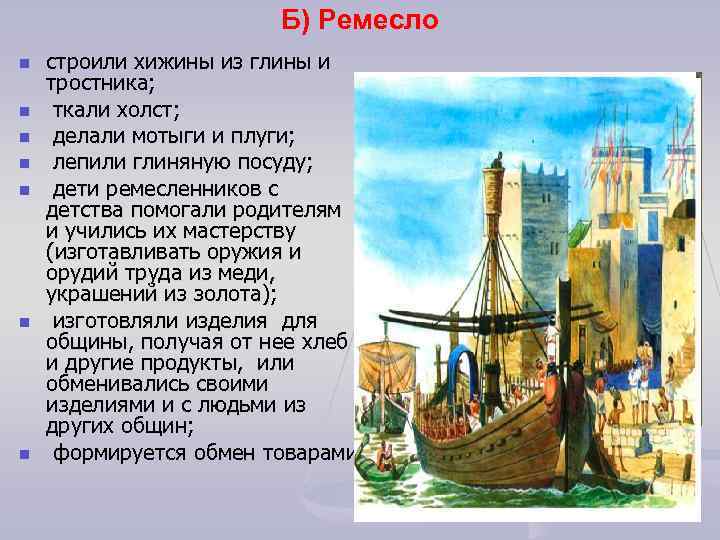 Б) Ремесло

- строили хижины из глины и тростника;
- ткали холст;
- делали мотыги и плуги;
- лепили глиняную посуду;
- дети ремесленников с детства помогали родителям и учились их мастерству (изготавливать оружия и орудий труда из меди, украшений из золота);
- изготовляли изделия для общины, получая от нее хлеб и другие продукты, или обменивались своими изделиями и с людьми из других общин;
- формируется обмен товарами